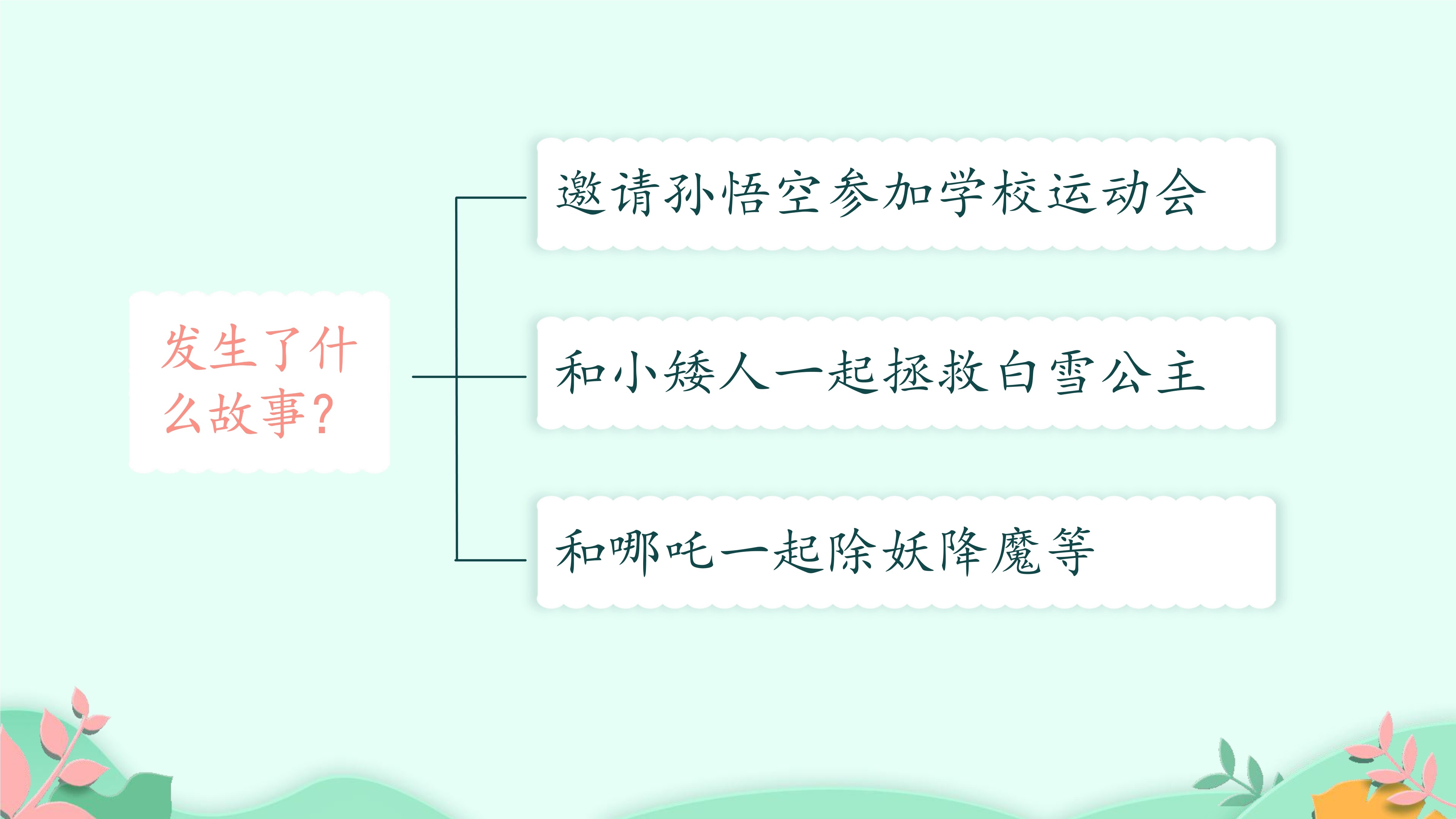 发生了什么故事?

邀请孙悟空参加学校运动会

和小矮人一起拯救白雪公主

和哪吒一起除妖降魔等